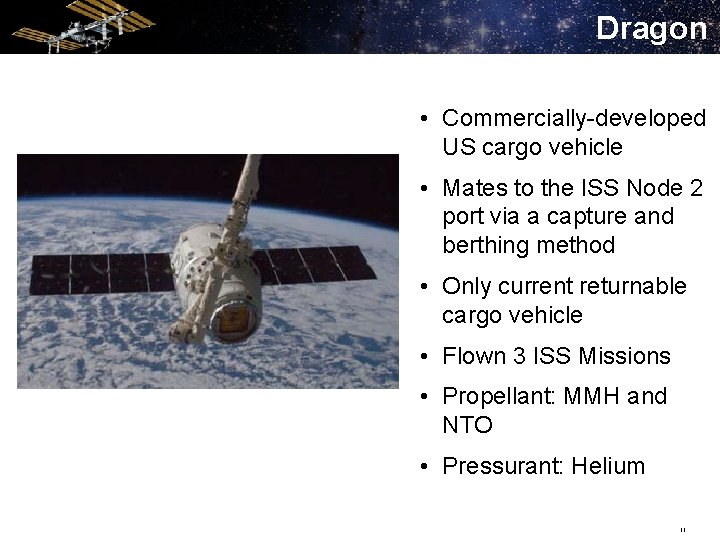 Dragon

• Commercially-developed US cargo vehicle
• Mates to the ISS Node 2 port via a capture and berthing method
• Only current returnable cargo vehicle
• Flown 3 ISS Missions
• Propellant: MMH and NTO
• Pressurant: Helium

11